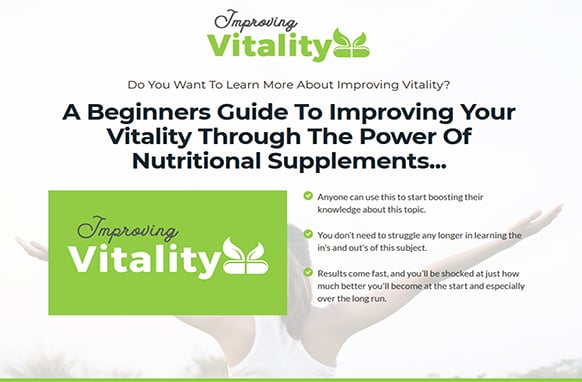 Improving
Vitality

Do You Want To Learn More About Improving Vitality?

A Beginners Guide To Improving Your Vitality Through The Power Of Nutritional Supplements...

Improving
Vitality

Anyone can use this to start boosting their knowledge about this topic.

You don't need to struggle any longer in learning the in's and out's of this subject.

Results come fast, and you'll be shocked at just how much better you'll become at the start and especially over the long run.